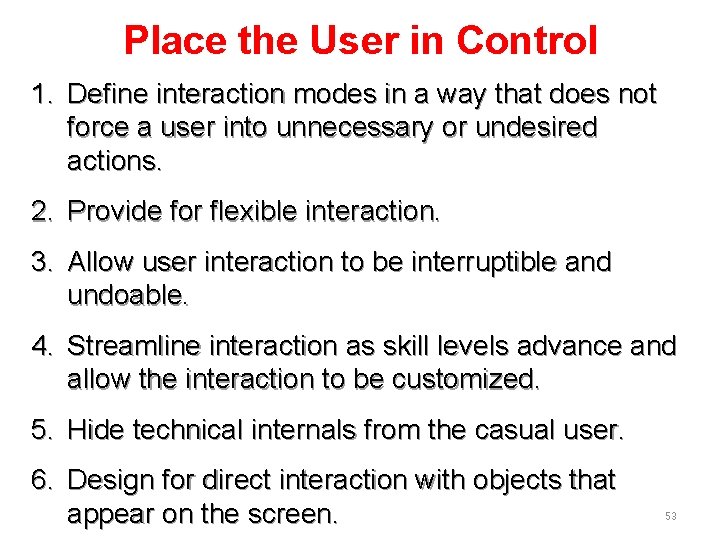 Place the User in Control

1. Define interaction modes in a way that does not force a user into unnecessary or undesired actions.

2. Provide for flexible interaction.

3. Allow user interaction to be interruptible and undoable.

4. Streamline interaction as skill levels advance and allow the interaction to be customized.

5. Hide technical internals from the casual user.

6. Design for direct interaction with objects that appear on the screen.

53